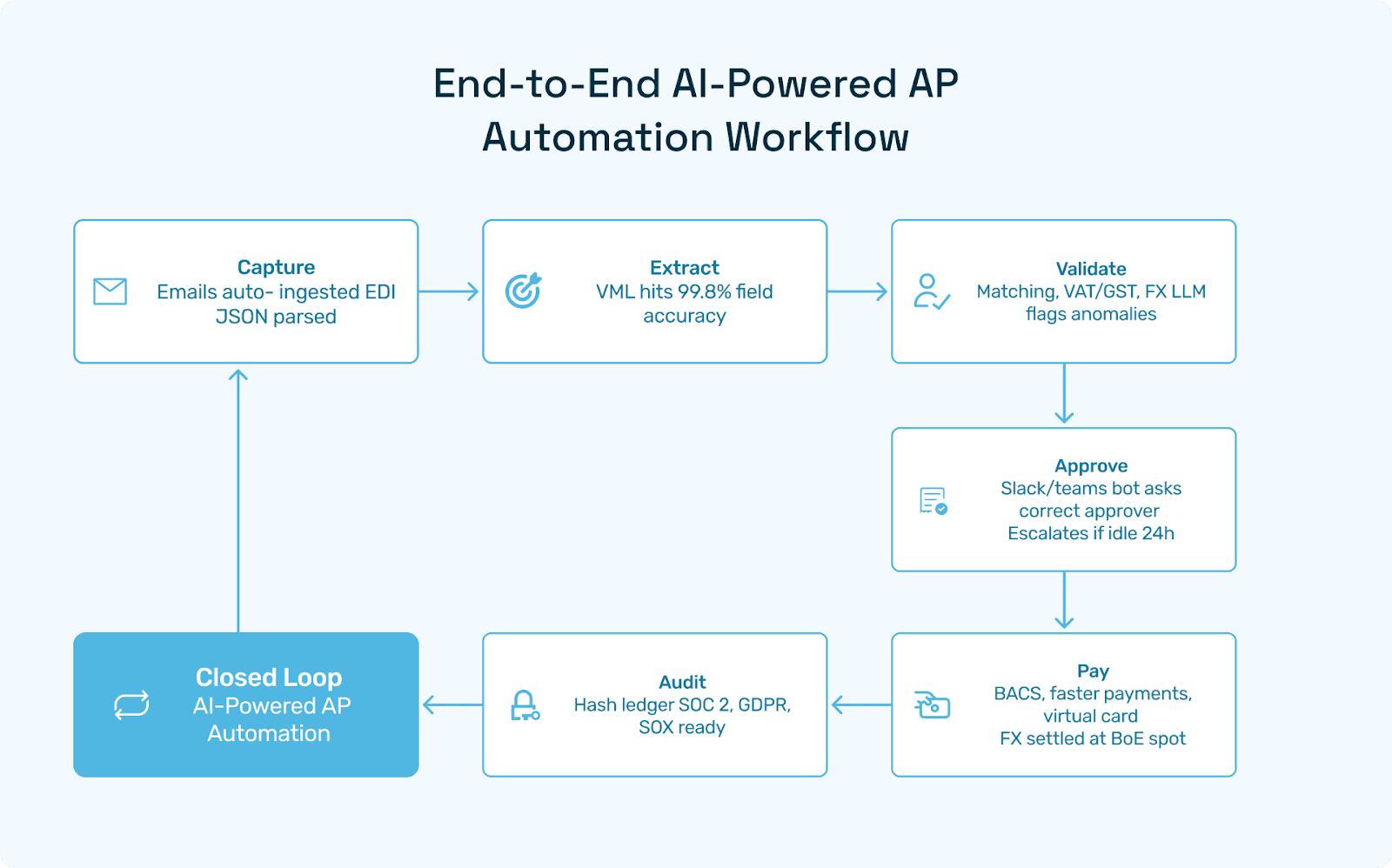 End-to-End AI-Powered AP Automation Workflow

Capture
Emails auto- ingested EDI JSON parsed

Extract
VML hits 99.8% field accuracy

Validate
Matching, VAT/GST, FX LLM flags anomalies

Approve
Slack/teams bot asks correct approver
Escalates if idle 24h

Pay
BACS, faster payments, virtual card
FX settled at BoE spot

Audit
Hash ledger SOC 2, GDPR, SOX ready

Closed Loop
AI-Powered AP Automation